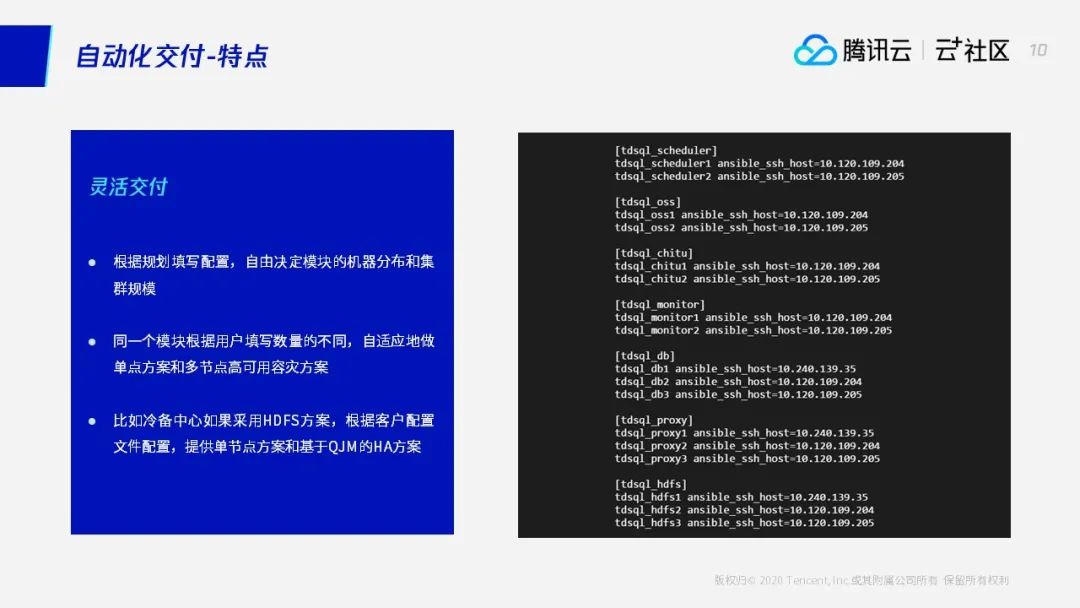 自动化交付-特点

腾讯云 | 云+社区 10

灵活交付

● 根据规划填写配置，自由决定模块的机器分布和集群规模

● 同一个模块根据用户填写数量的不同，自适应地做单点方案和多节点高可用容灾方案

● 比如冷备中心如果采用HDFS方案，根据客户配置文件配置，提供单节点方案和基于QJM的HA方案

[tdsql_scheduler]
tdsql_scheduler1 ansible_ssh_host=10.120.109.204
tdsql_scheduler2 ansible_ssh_host=10.120.109.205

[tdsql_oss]
tdsql_oss1 ansible_ssh_host=10.120.109.204
tdsql_oss2 ansible_ssh_host=10.120.109.205

[tdsql_chitu]
tdsql_chitu1 ansible_ssh_host=10.120.109.204
tdsql_chitu2 ansible_ssh_host=10.120.109.205

[tdsql_monitor]
tdsql_monitor1 ansible_ssh_host=10.120.109.204
tdsql_monitor2 ansible_ssh_host=10.120.109.205

[tdsql_db]
tdsql_db1 ansible_ssh_host=10.240.139.35
tdsql_db2 ansible_ssh_host=10.120.109.204
tdsql_db3 ansible_ssh_host=10.120.109.205

[tdsql_proxy]
tdsql_proxy1 ansible_ssh_host=10.240.139.35
tdsql_proxy2 ansible_ssh_host=10.120.109.204
tdsql_proxy3 ansible_ssh_host=10.120.109.205

[tdsql_hdfs]
tdsql_hdfs1 ansible_ssh_host=10.240.139.35
tdsql_hdfs2 ansible_ssh_host=10.120.109.204
tdsql_hdfs3 ansible_ssh_host=10.120.109.205

版权归© 2020 Tencent, Inc.或其附属公司所有 保留所有权利